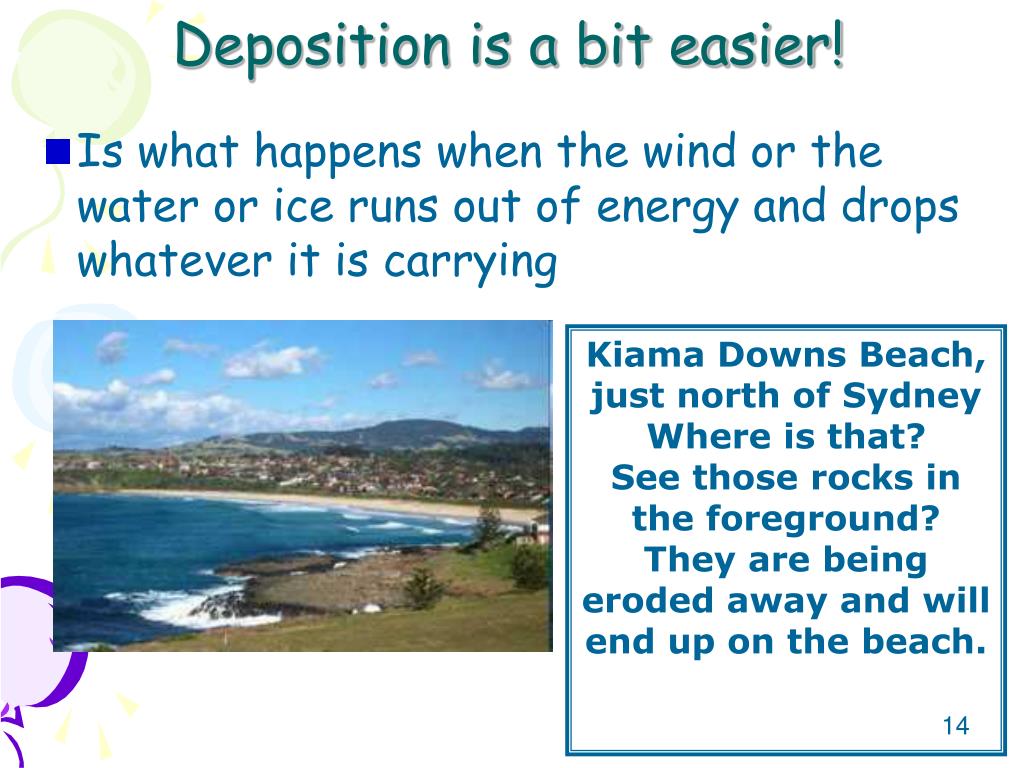 Deposition is a bit easier!

Is what happens when the wind or the water or ice runs out of energy and drops whatever it is carrying

Kiama Downs Beach, just north of Sydney
Where is that?
See those rocks in the foreground?
They are being eroded away and will end up on the beach.

14